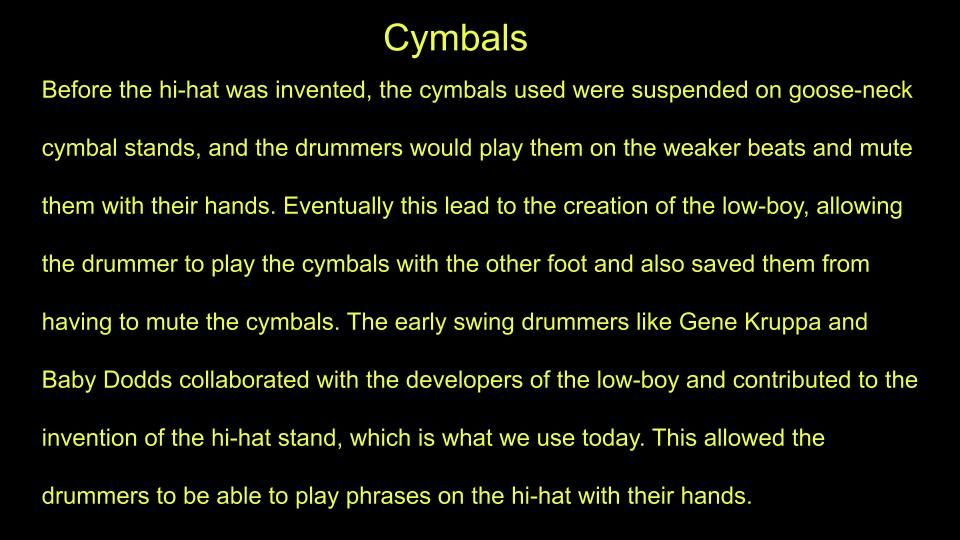 Cymbals

Before the hi-hat was invented, the cymbals used were suspended on goose-neck cymbal stands, and the drummers would play them on the weaker beats and mute them with their hands. Eventually this lead to the creation of the low-boy, allowing the drummer to play the cymbals with the other foot and also saved them from having to mute the cymbals. The early swing drummers like Gene Kruppa and Baby Dodds collaborated with the developers of the low-boy and contributed to the invention of the hi-hat stand, which is what we use today. This allowed the drummers to be able to play phrases on the hi-hat with their hands.